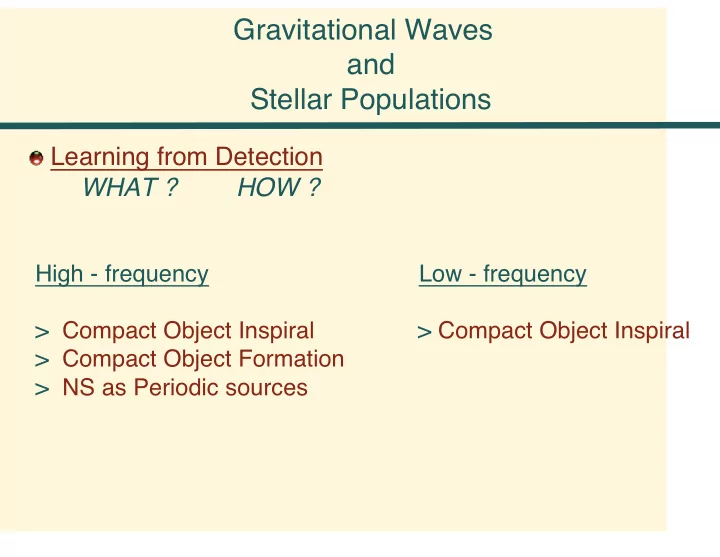 Gravitational Waves
and
Stellar Populations

Learning from Detection
WHAT ? HOW ?

High - frequency

> Compact Object Inspiral
> Compact Object Formation
> NS as Periodic sources

Low - frequency

> Compact Object Inspiral